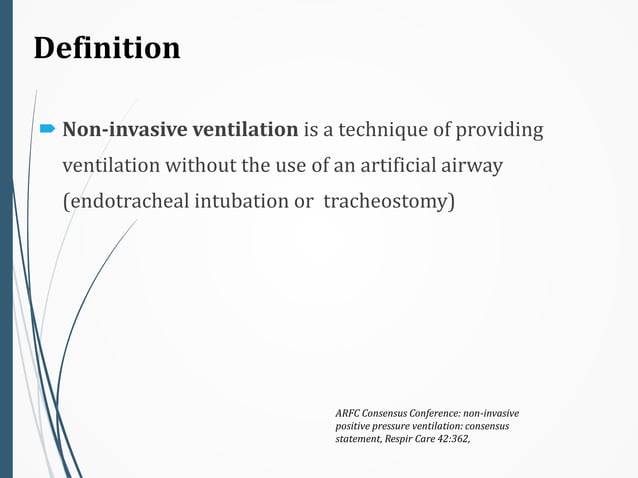 Definition

Non-invasive ventilation is a technique of providing ventilation without the use of an artificial airway (endotracheal intubation or tracheostomy)

ARFC Consensus Conference: non-invasive positive pressure ventilation: consensus statement, Respir Care 42:362,